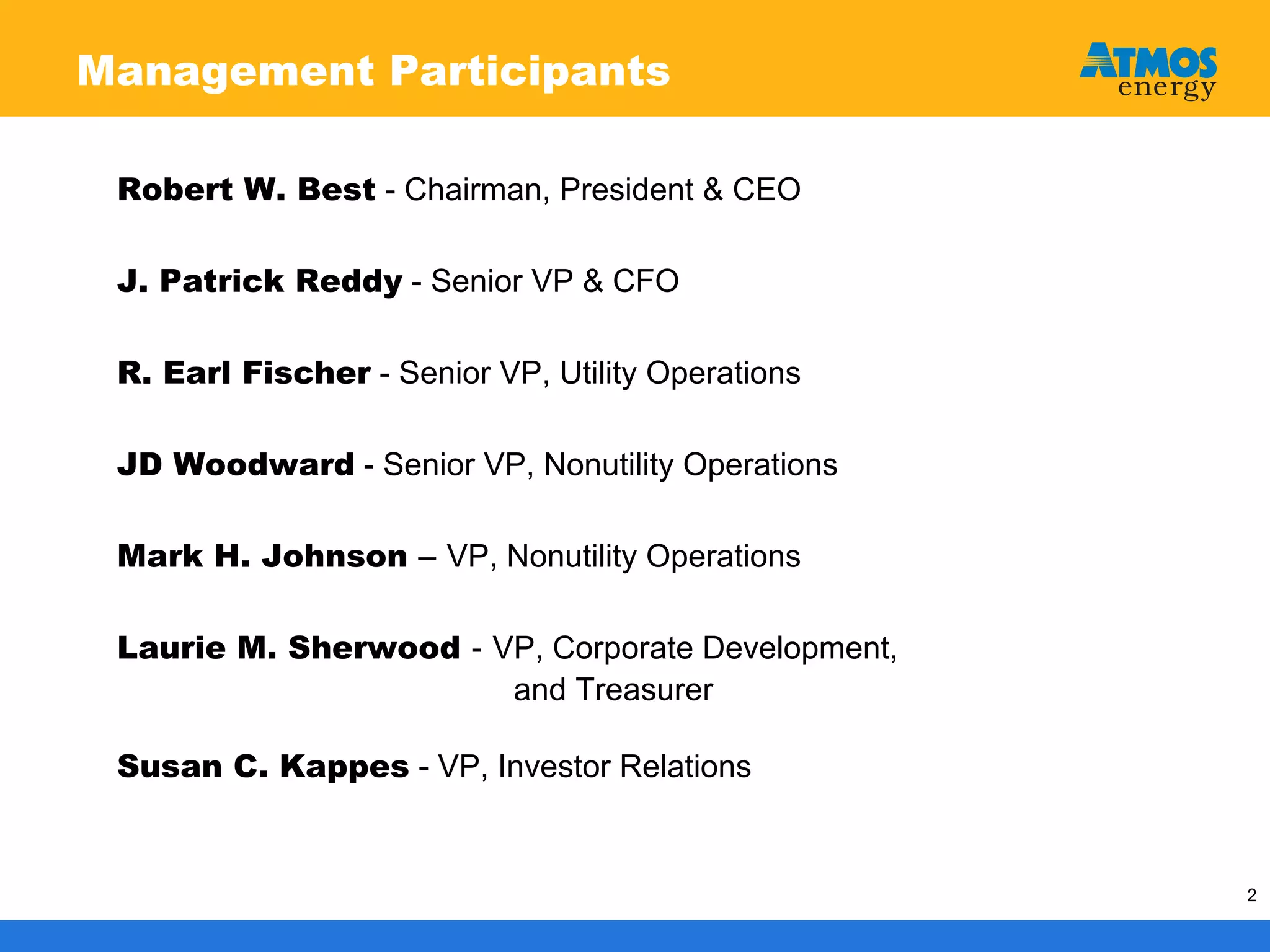 Management Participants

ATMOS energy

Robert W. Best - Chairman, President & CEO

J. Patrick Reddy - Senior VP & CFO

R. Earl Fischer - Senior VP, Utility Operations

JD Woodward - Senior VP, Nonutility Operations

Mark H. Johnson – VP, Nonutility Operations

Laurie M. Sherwood - VP, Corporate Development, and Treasurer

Susan C. Kappes - VP, Investor Relations

2